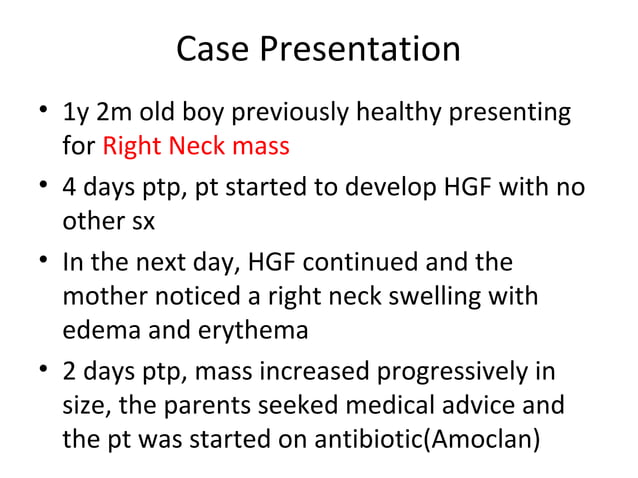 Case Presentation

• 1y 2m old boy previously healthy presenting for Right Neck mass

• 4 days ptp, pt started to develop HGF with no other sx

• In the next day, HGF continued and the mother noticed a right neck swelling with edema and erythema

• 2 days ptp, mass increased progressively in size, the parents seeked medical advice and the pt was started on antibiotic(Amoclan)